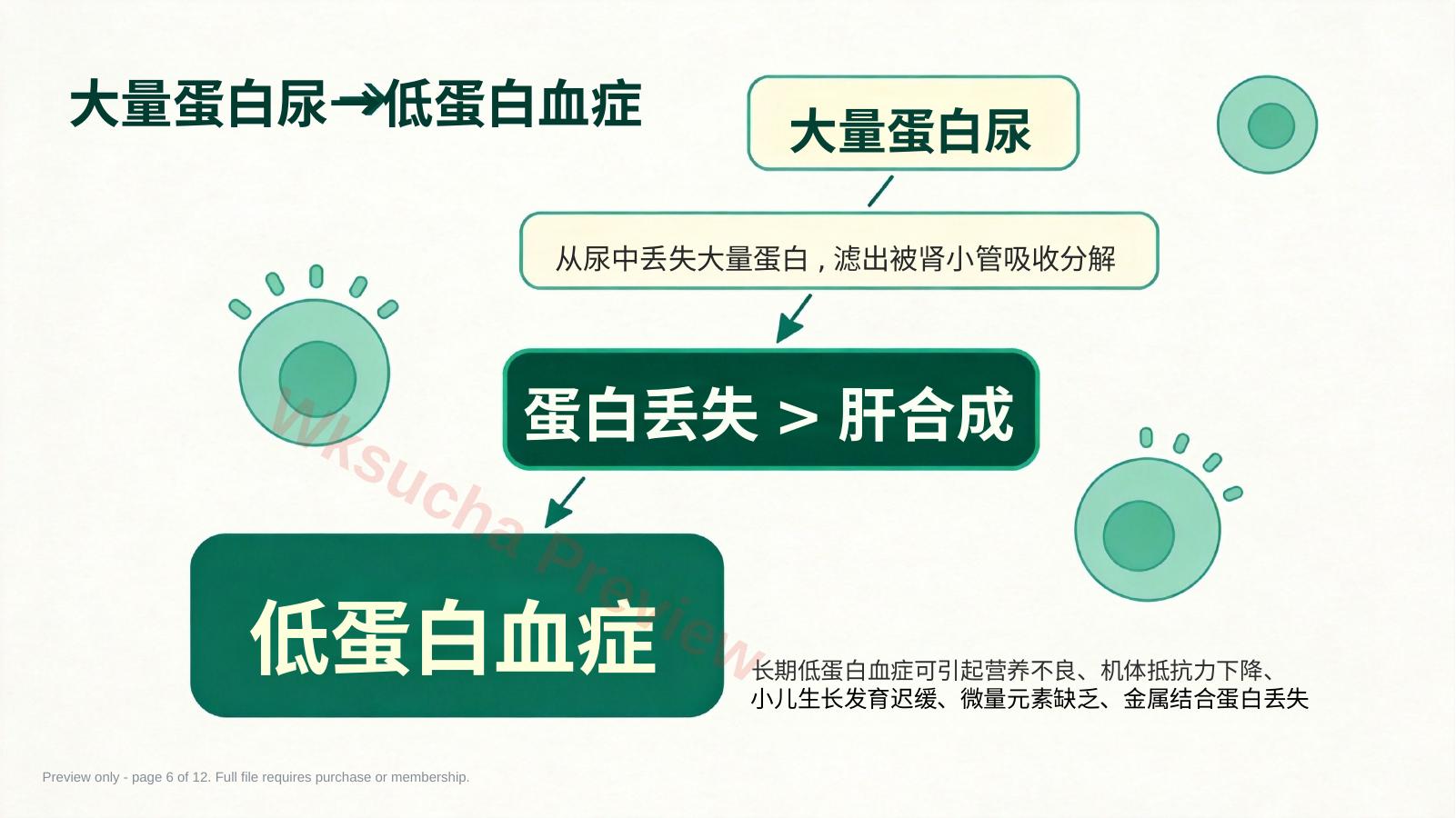 大量蛋白尿→低蛋白血症

大量蛋白尿

从尿中丢失大量蛋白，滤出被肾小管吸收分解

蛋白丢失 > 肝合成

低蛋白血症

长期低蛋白血症可引起营养不良、机体抵抗力下降、小儿生长发育迟缓、微量元素缺乏、金属结合蛋白丢失

Wksucha Preview

Preview only - page 6 of 12. Full file requires purchase or membership.